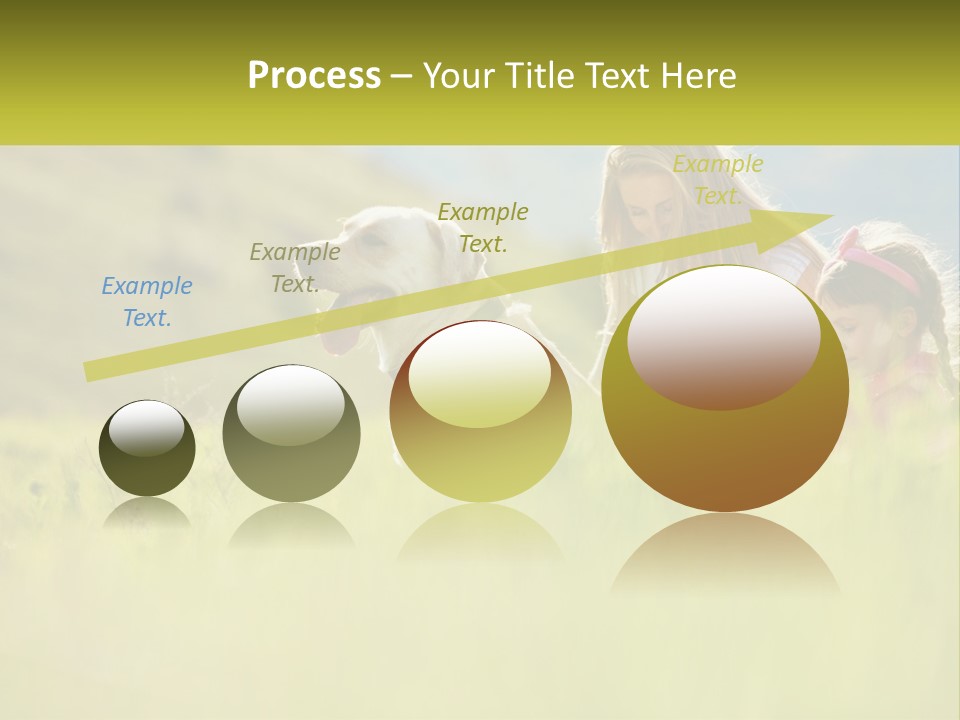 Process – Your Title Text Here

Example Text.

Example Text.

Example Text.

Example Text.